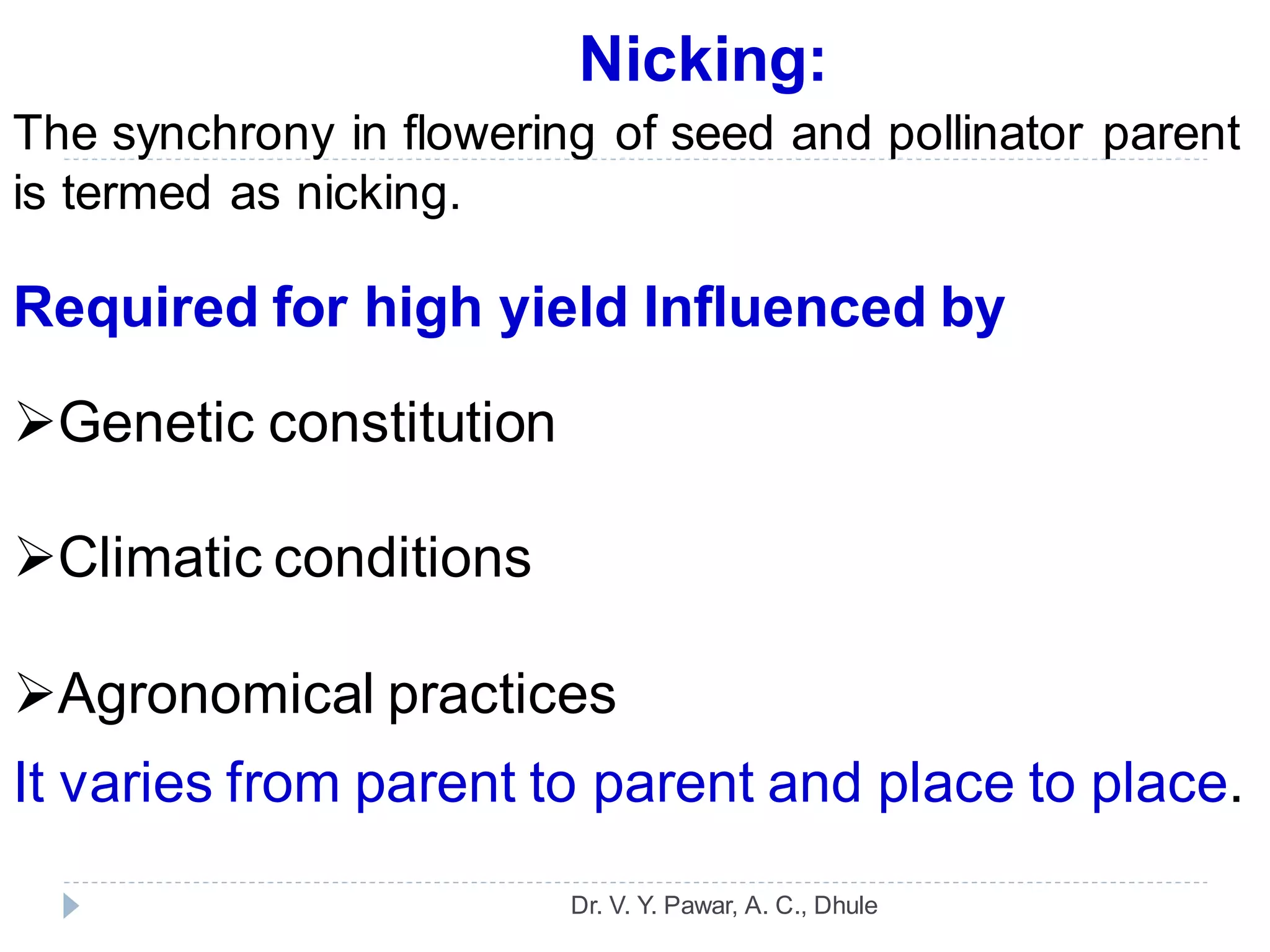 Nicking:

The synchrony in flowering of seed and pollinator parent is termed as nicking.

Required for high yield Influenced by

➢Genetic constitution

➢Climatic conditions

➢Agronomical practices

It varies from parent to parent and place to place.

Dr. V. Y. Pawar, A. C., Dhule